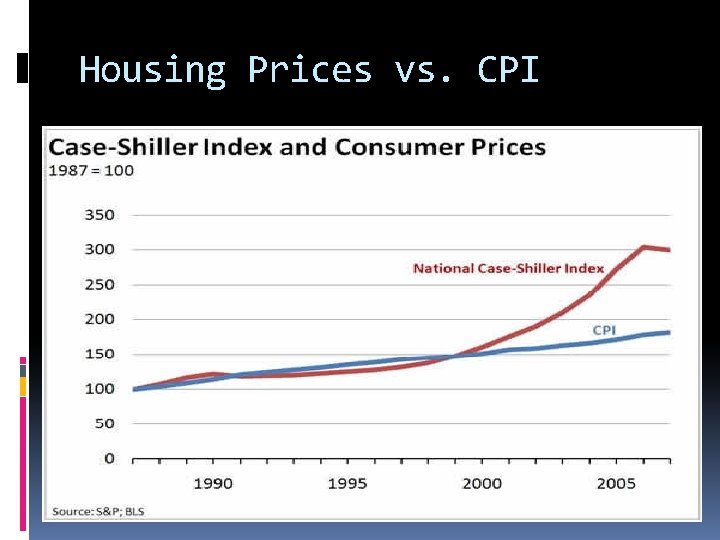 Housing Prices vs. CPI

Case-Shiller Index and Consumer Prices
1987 = 100

350
300
250
200
150
100
50
0

National Case-Shiller Index

CPI

1990
1995
2000
2005

Source: S&P; BLS